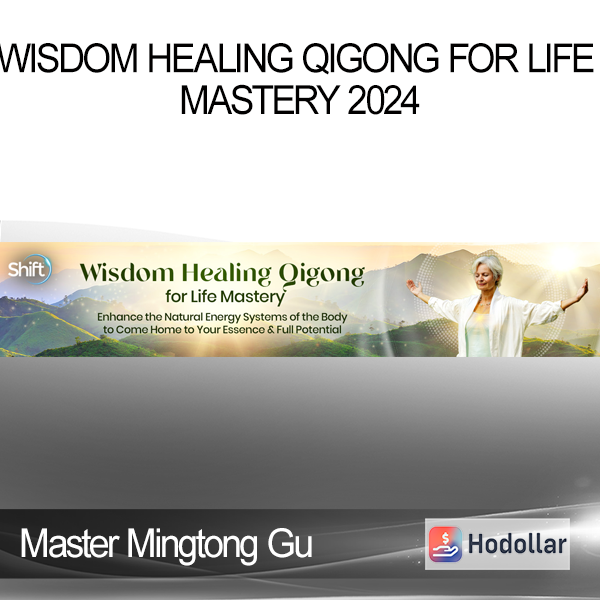 WISDOM HEALING QIGONG FOR LIFE MASTERY 2024

Shift

Wisdom Healing Qigong
for Life Mastery

Enhance the Natural Energy Systems of the Body to Come Home to Your Essence & Full Potential

Master Mingtong Gu

Hodollar